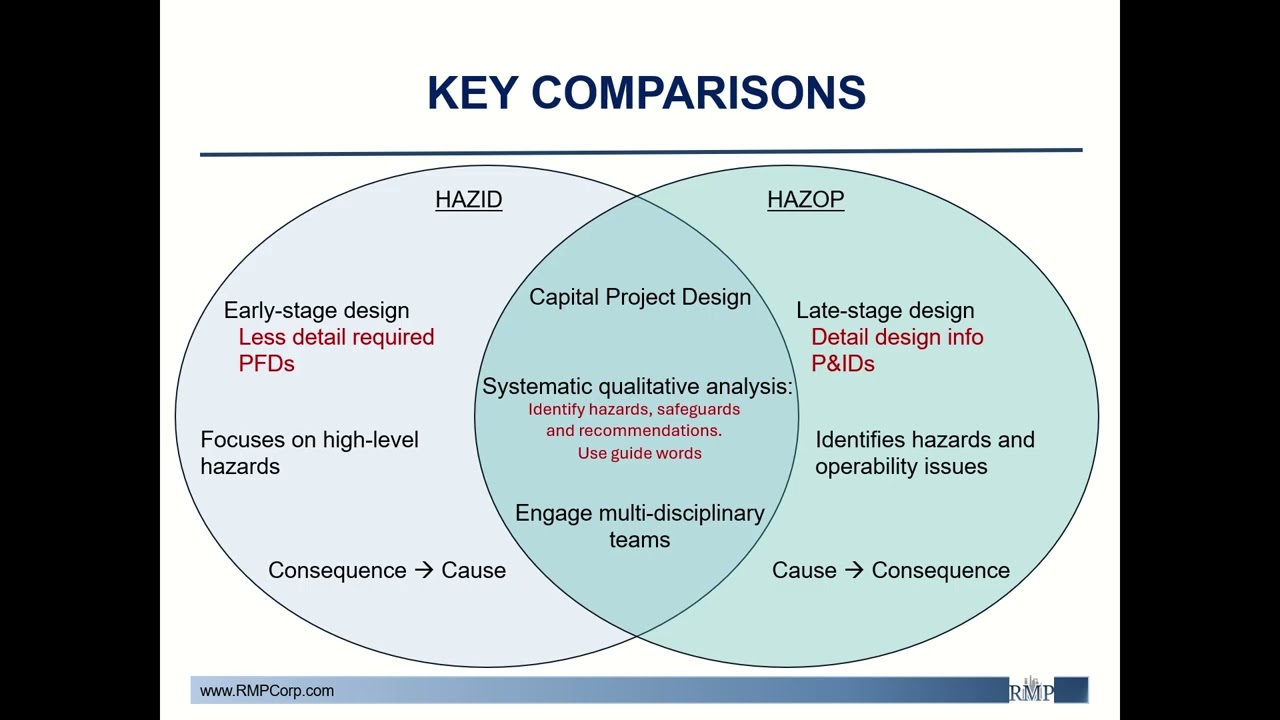 KEY COMPARISONS

HAZID

Early-stage design
Less detail required
PFDs

Focuses on high-level hazards

Consequence → Cause

Capital Project Design

Systematic qualitative analysis:
Identify hazards, safeguards and recommendations.
Use guide words

Engage multi-disciplinary teams

HAZOP

Late-stage design
Detail design info
P&IDs

Identifies hazards and operability issues

Cause → Consequence

www.RMPCorp.com

RMP